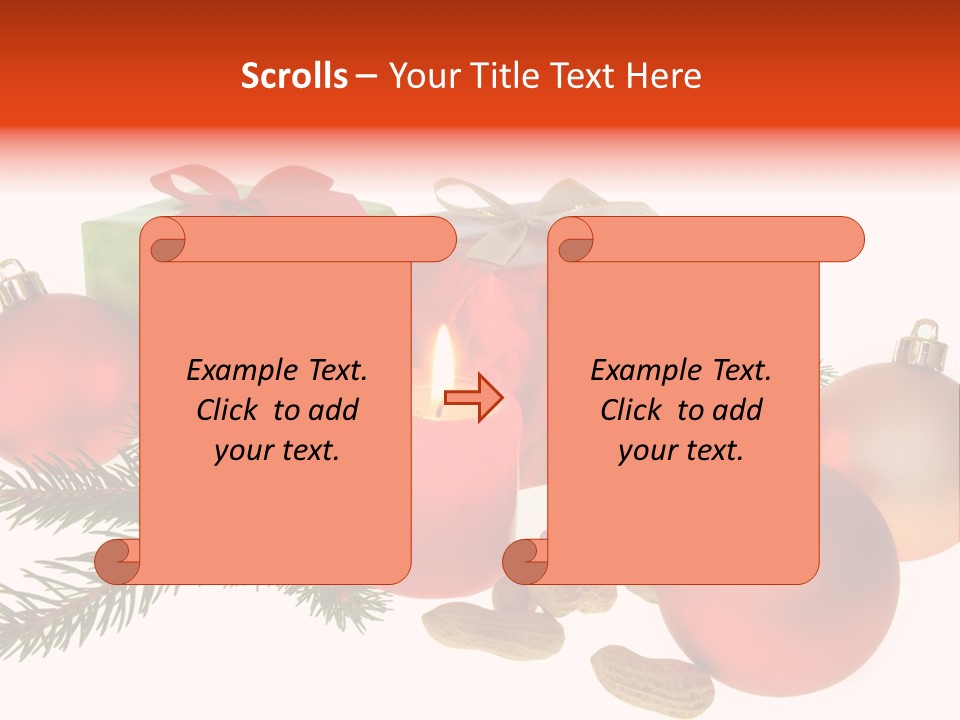 Scrolls – Your Title Text Here

Example Text. Click to add your text.

Example Text. Click to add your text.